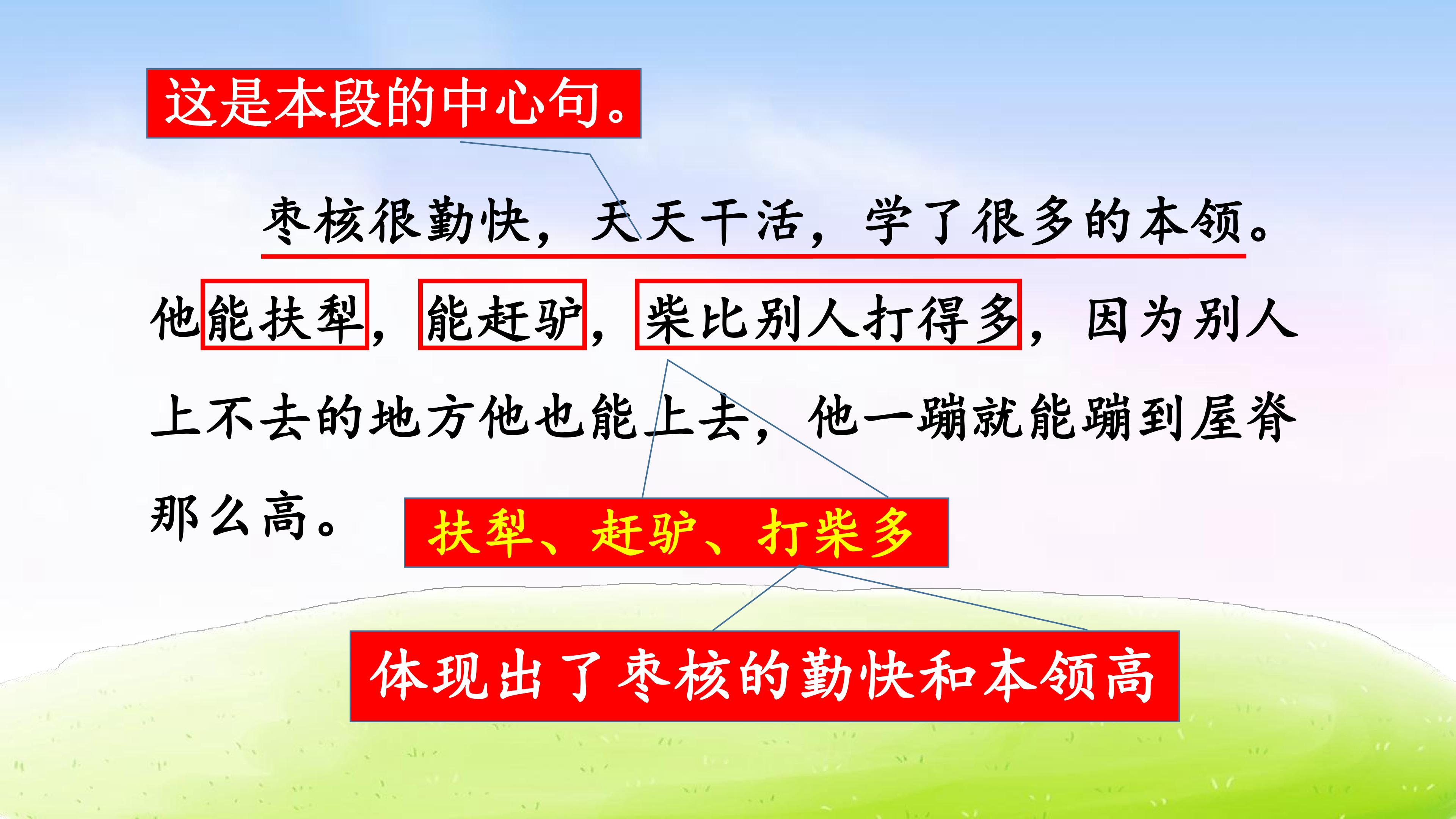 这是本段的中心句。

枣核很勤快，天天干活，学了很多的本领。他能扶犁，能赶驴，柴比别人打得多，因为别人上不去的地方他也能上去，他一蹦就能蹦到屋脊那么高。

扶犁、赶驴、打柴多

体现出了枣核的勤快和本领高